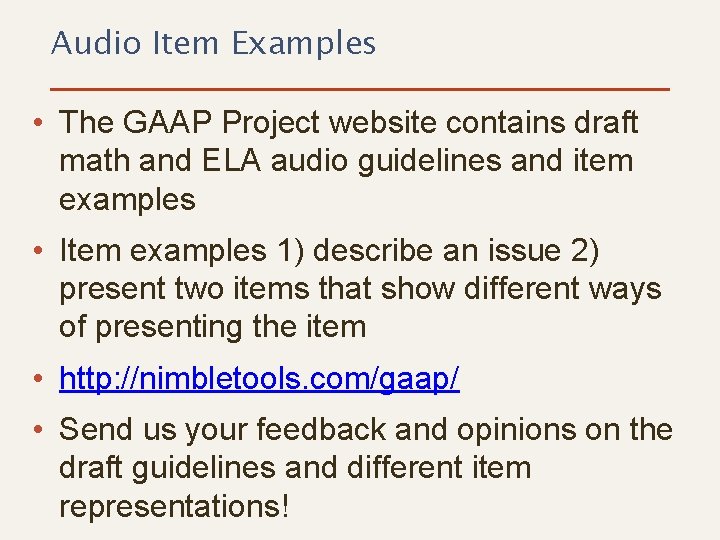 Audio Item Examples

• The GAAP Project website contains draft math and ELA audio guidelines and item examples

• Item examples 1) describe an issue 2) present two items that show different ways of presenting the item

• http://nimbletools.com/gaap/

• Send us your feedback and opinions on the draft guidelines and different item representations!